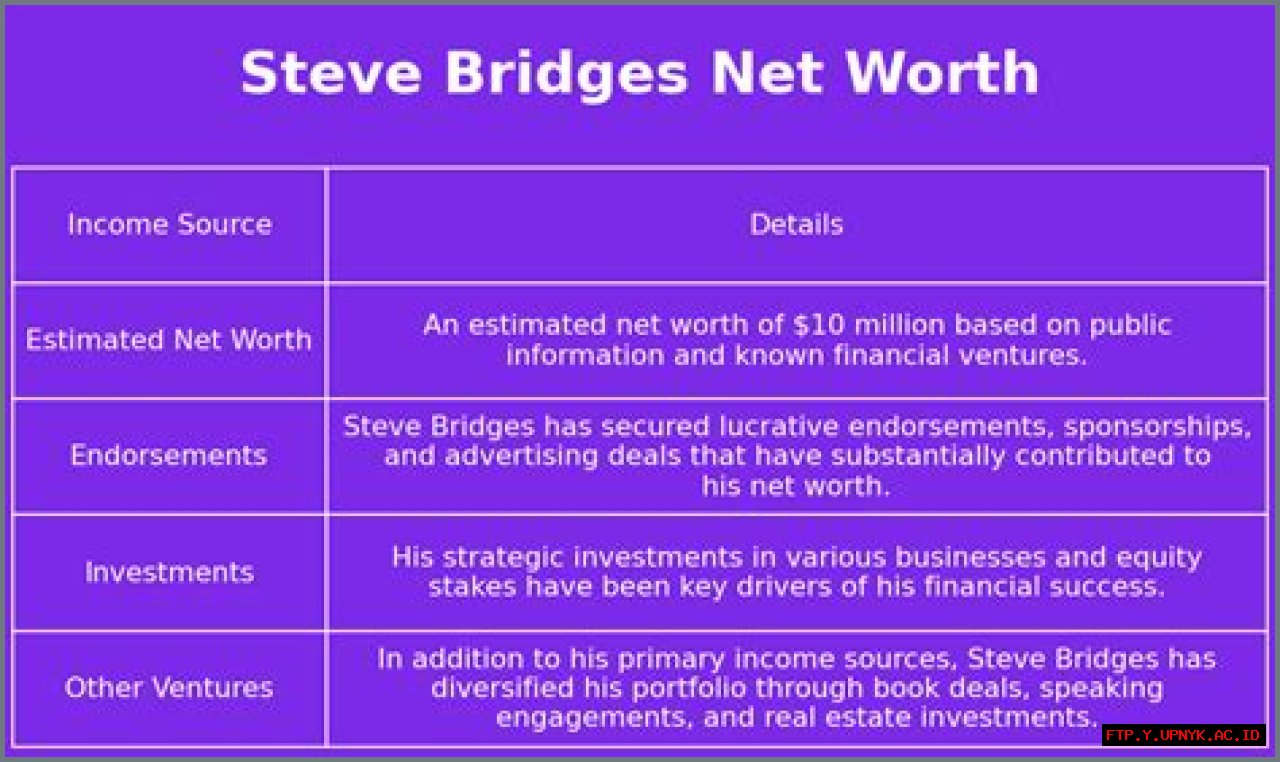 Steve Bridges Net Worth

| Income Source | Details |
|---|---|
| Estimated Net Worth | An estimated net worth of \$10 million based on public information and known financial ventures. |
| Endorsements | Steve Bridges has secured lucrative endorsements, sponsorships, and advertising deals that have substantially contributed to his net worth. |
| Investments | His strategic investments in various businesses and equity stakes have been key drivers of his financial success. |
| Other Ventures | In addition to his primary income sources, Steve Bridges has diversified his portfolio through book deals, speaking engagements, and real estate investments. |

FTP.Y.UPNYK.AC.ID